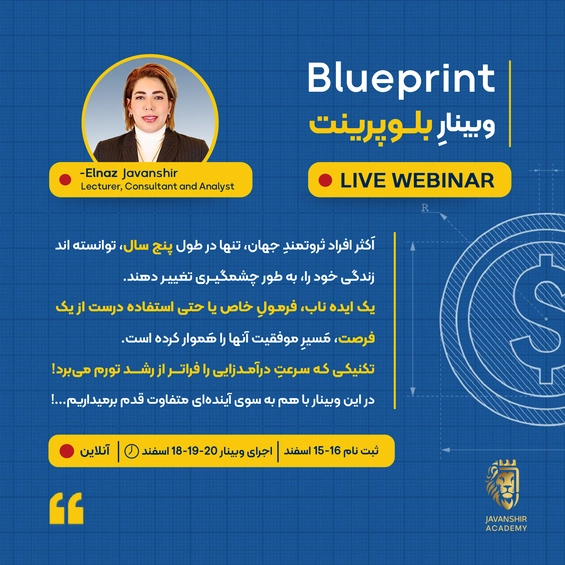 Blueprint
وبینارِ بلوپرینت

LIVE WEBINAR

-Elnaz Javanshir
Lecturer, Consultant and Analyst

R

اَکثر افراد ثروتمندِ جهان، تنها در طول پنج سال، توانسته اند زندگی خود را، به طور چشمگیری تغییر دهند.
یک ایده ناب، فرمولِ خاص یا حتی استفاده درست از یک فرصت، مَسیرِ موفقیت آنها را هَموار کرده است.
تکنیکی که سرعتِ درآمدزایی را فراتر از رشد تورم می‌برد!
در این وبینار با هم به سوی آینده‌ای متفاوت قدم برمیداریم...!

ثبت نام 16-15 اسفند | اجرای وبینار 20-19-18 اسفند | آنلاین

JAVANSHIR ACADEMY